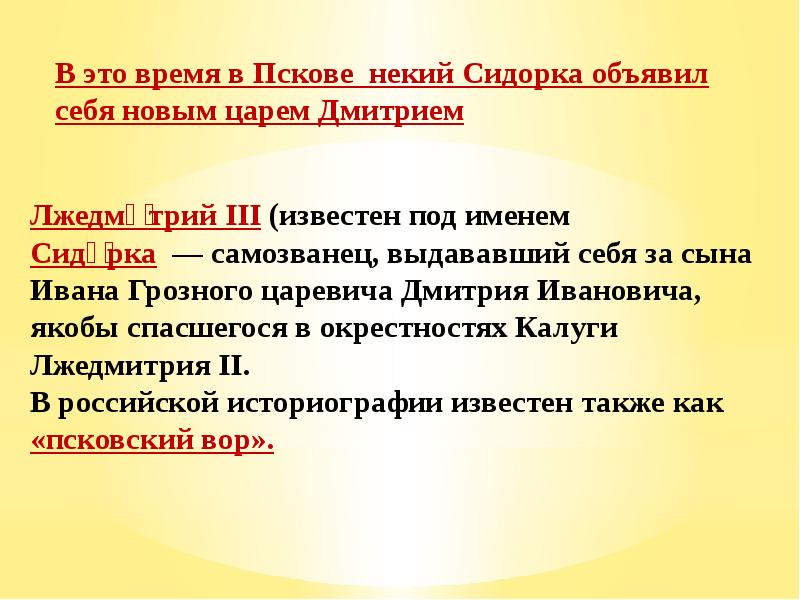 В это время в Пскове некий Сидорка объявил себя новым царем Дмитрием

Лжедми́трий III (известен под именем Сидо́рка — самозванец, выдававший себя за сына Ивана Грозного царевича Дмитрия Ивановича, якобы спасшегося в окрестностях Калуги Лжедмитрия II.
В российской историографии известен также как «псковский вор».